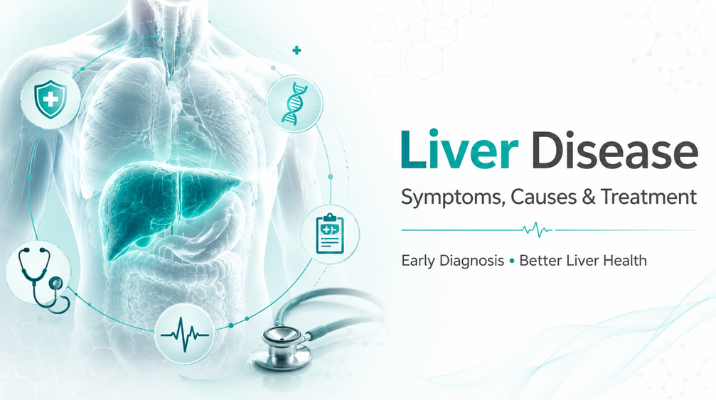 Liver Disease

Symptoms, Causes & Treatment

Early Diagnosis • Better Liver Health